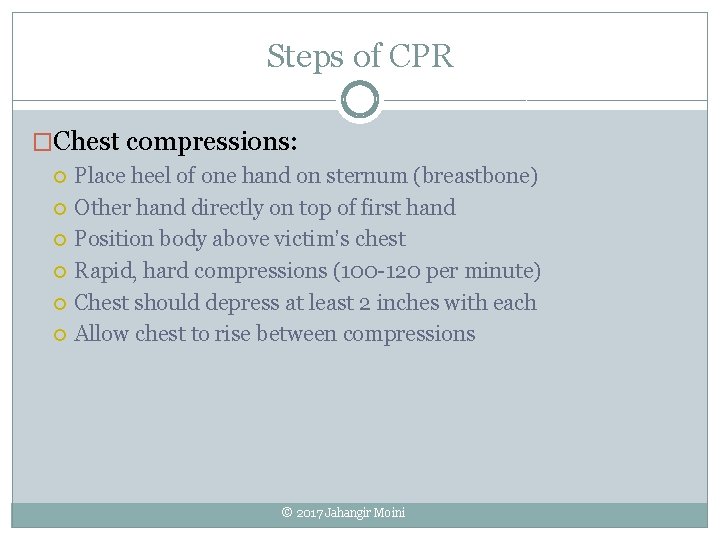 Steps of CPR

Chest compressions:
Place heel of one hand on sternum (breastbone)
Other hand directly on top of first hand
Position body above victim's chest
Rapid, hard compressions (100-120 per minute)
Chest should depress at least 2 inches with each
Allow chest to rise between compressions

© 2017 Jahangir Moini